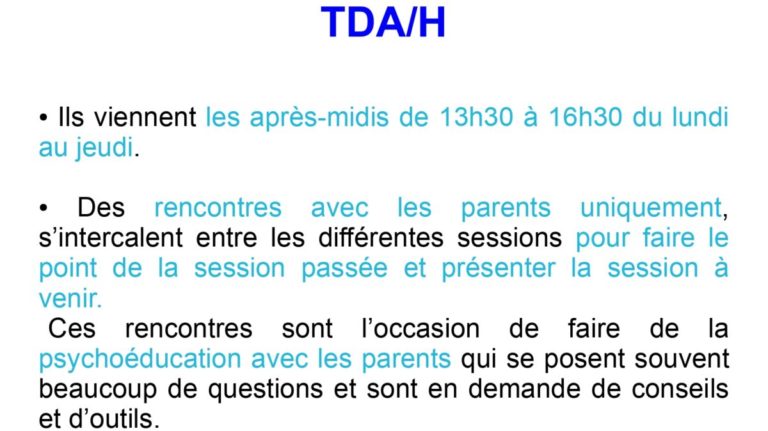 TDA/H

• Ils viennent les après-midis de 13h30 à 16h30 du lundi au jeudi.

• Des rencontres avec les parents uniquement, s'intercalent entre les différentes sessions pour faire le point de la session passée et présenter la session à venir.
Ces rencontres sont l'occasion de faire de la psychoéducation avec les parents qui se posent souvent beaucoup de questions et sont en demande de conseils et d'outils.